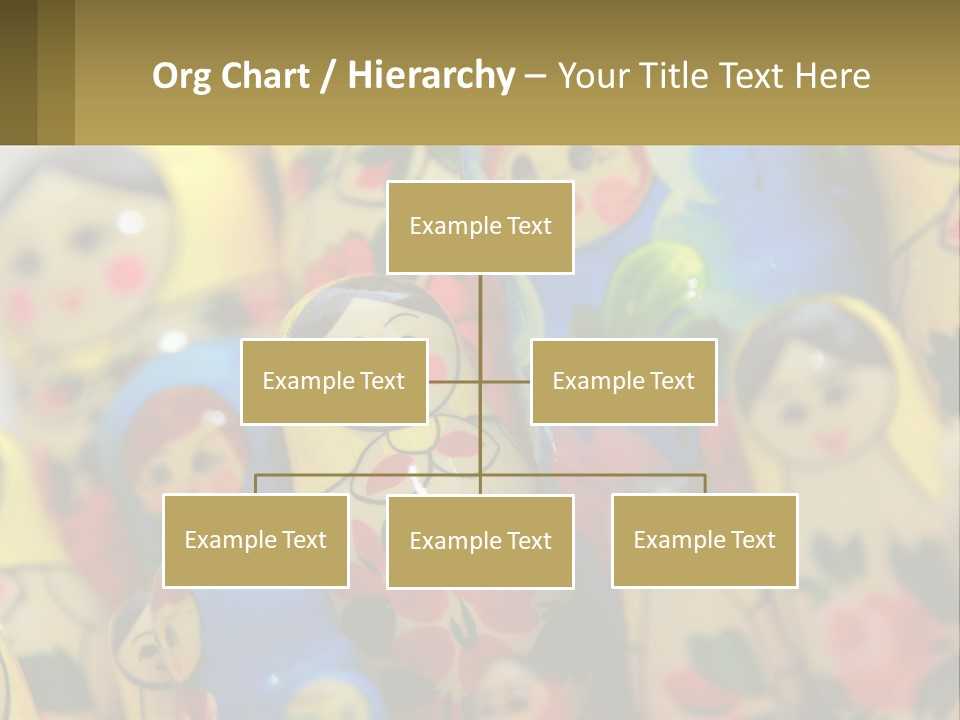 Org Chart / Hierarchy – Your Title Text Here

Example Text

Example Text

Example Text

Example Text

Example Text

Example Text